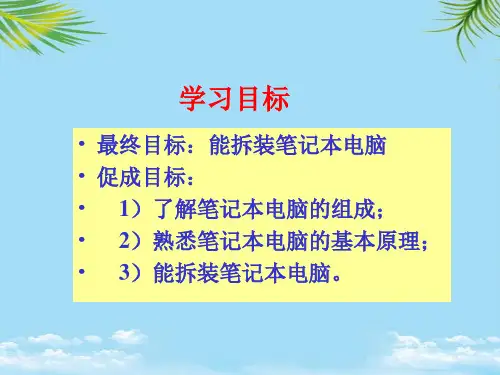 学习目标

• 最终目标：能拆装笔记本电脑
• 促成目标：
• 1）了解笔记本电脑的组成；
• 2）熟悉笔记本电脑的基本原理；
• 3）能拆装笔记本电脑。